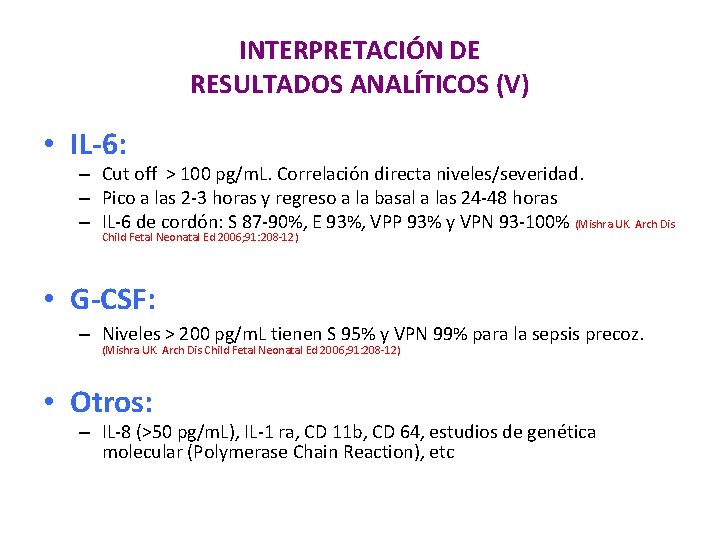 INTERPRETACIÓN DE RESULTADOS ANALÍTICOS (V)

• IL-6:
– Cut off > 100 pg/mL. Correlación directa niveles/severidad.
– Pico a las 2-3 horas y regreso a la basal a las 24-48 horas
– IL-6 de cordón: S 87-90%, E 93%, VPP 93% y VPN 93-100% (Mishra UK. Arch Dis Child Fetal Neonatal Ed 2006;91:208-12)

• G-CSF:
– Niveles > 200 pg/mL tienen S 95% y VPN 99% para la sepsis precoz. (Mishra UK. Arch Dis Child Fetal Neonatal Ed 2006;91:208-12)

• Otros:
– IL-8 (>50 pg/mL), IL-1 ra, CD 11b, CD 64, estudios de genética molecular (Polymerase Chain Reaction), etc